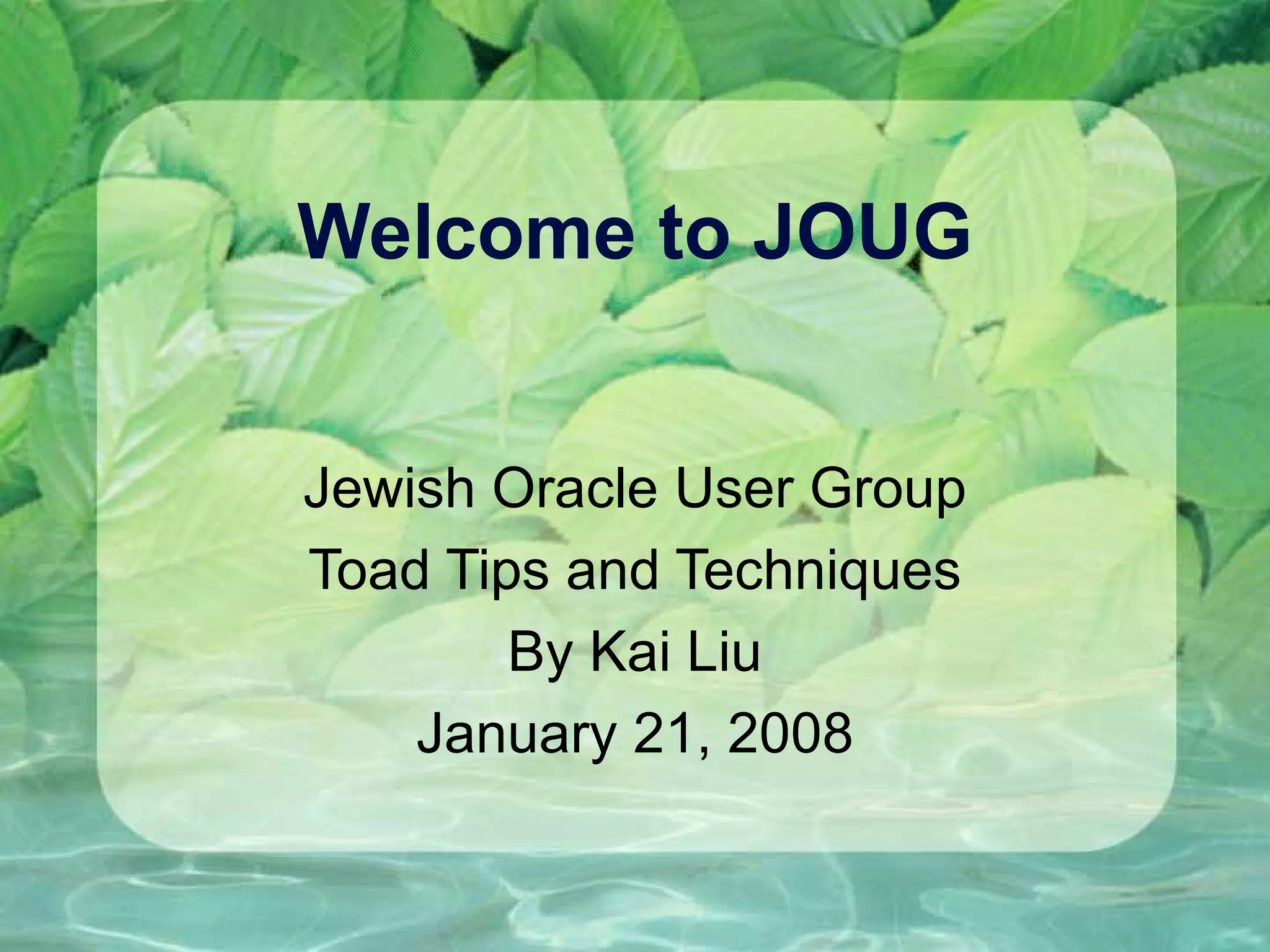 Welcome to JOUG

Jewish Oracle User Group
Toad Tips and Techniques
By Kai Liu
January 21, 2008